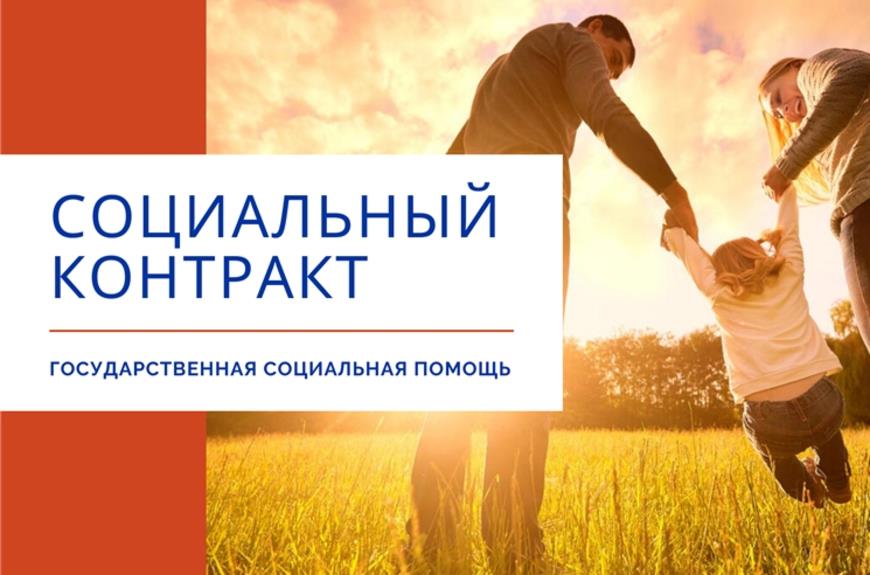 СОЦИАЛЬНЫЙ КОНТРАКТ

ГОСУДАРСТВЕННАЯ СОЦИАЛЬНАЯ ПОМОЩЬ